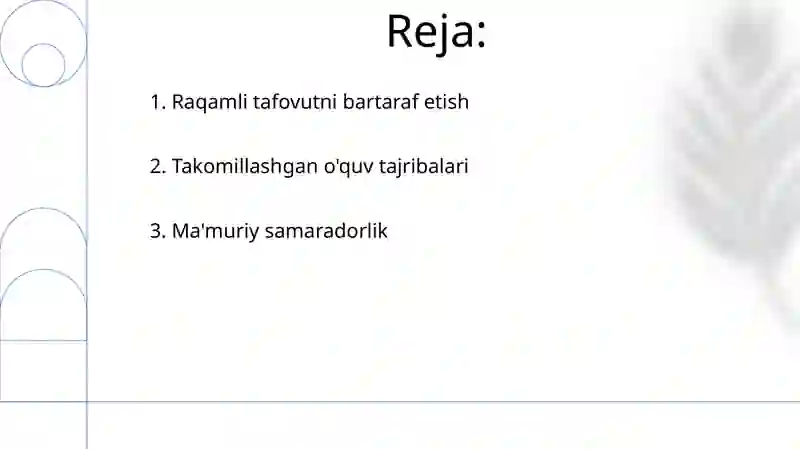 Reja:

1. Raqamli tafovutni bartaraf etish

2. Takomillashgan o'quv tajribalari

3. Ma'muriy samaradorlik